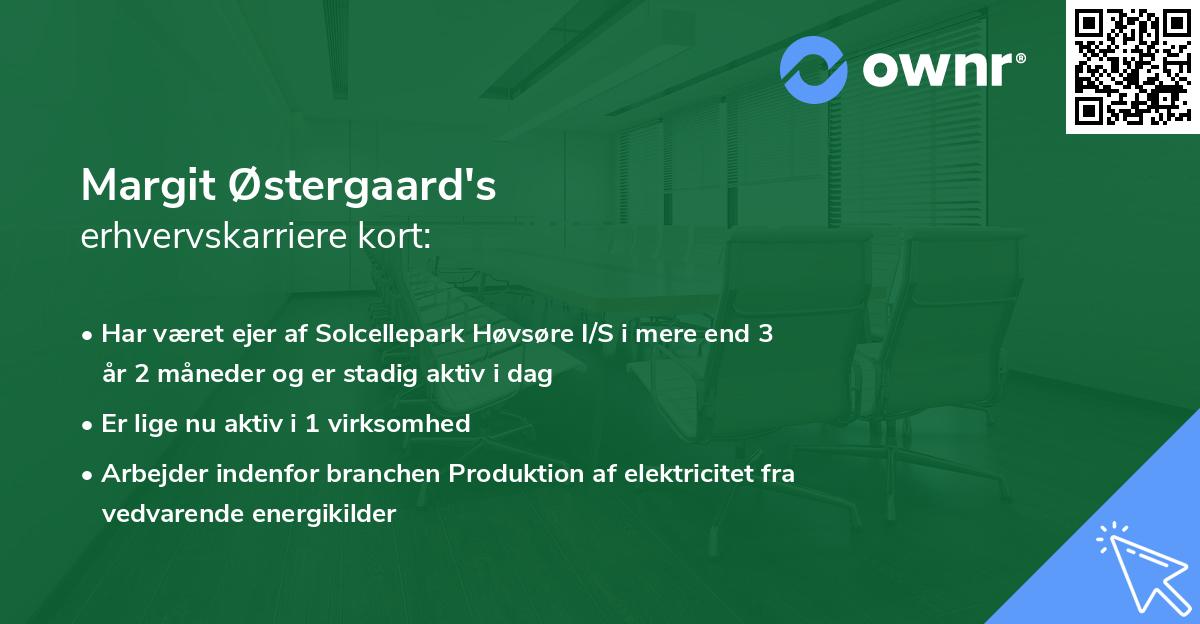 ownr®

Margit Østergaard's
erhvervskarriere kort:

• Har været ejer af Solcellepark Høvsøre I/S i mere end 3 år 2 måneder og er stadig aktiv i dag

• Er lige nu aktiv i 1 virksomhed

• Arbejder indenfor branchen Produktion af elektricitet fra vedvarende energikilder